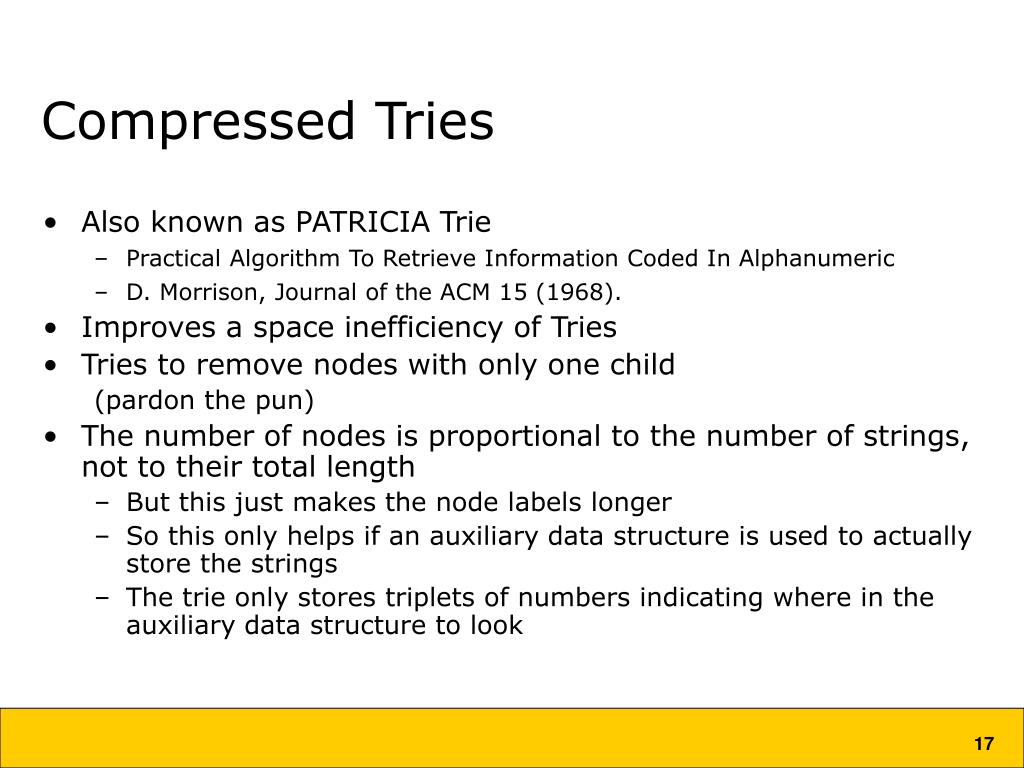 Compressed Tries

• Also known as PATRICIA Trie
 – Practical Algorithm To Retrieve Information Coded In Alphanumeric
 – D. Morrison, Journal of the ACM 15 (1968).
• Improves a space inefficiency of Tries
• Tries to remove nodes with only one child
 (pardon the pun)
• The number of nodes is proportional to the number of strings, not to their total length
 – But this just makes the node labels longer
 – So this only helps if an auxiliary data structure is used to actually store the strings
 – The trie only stores triplets of numbers indicating where in the auxiliary data structure to look

17